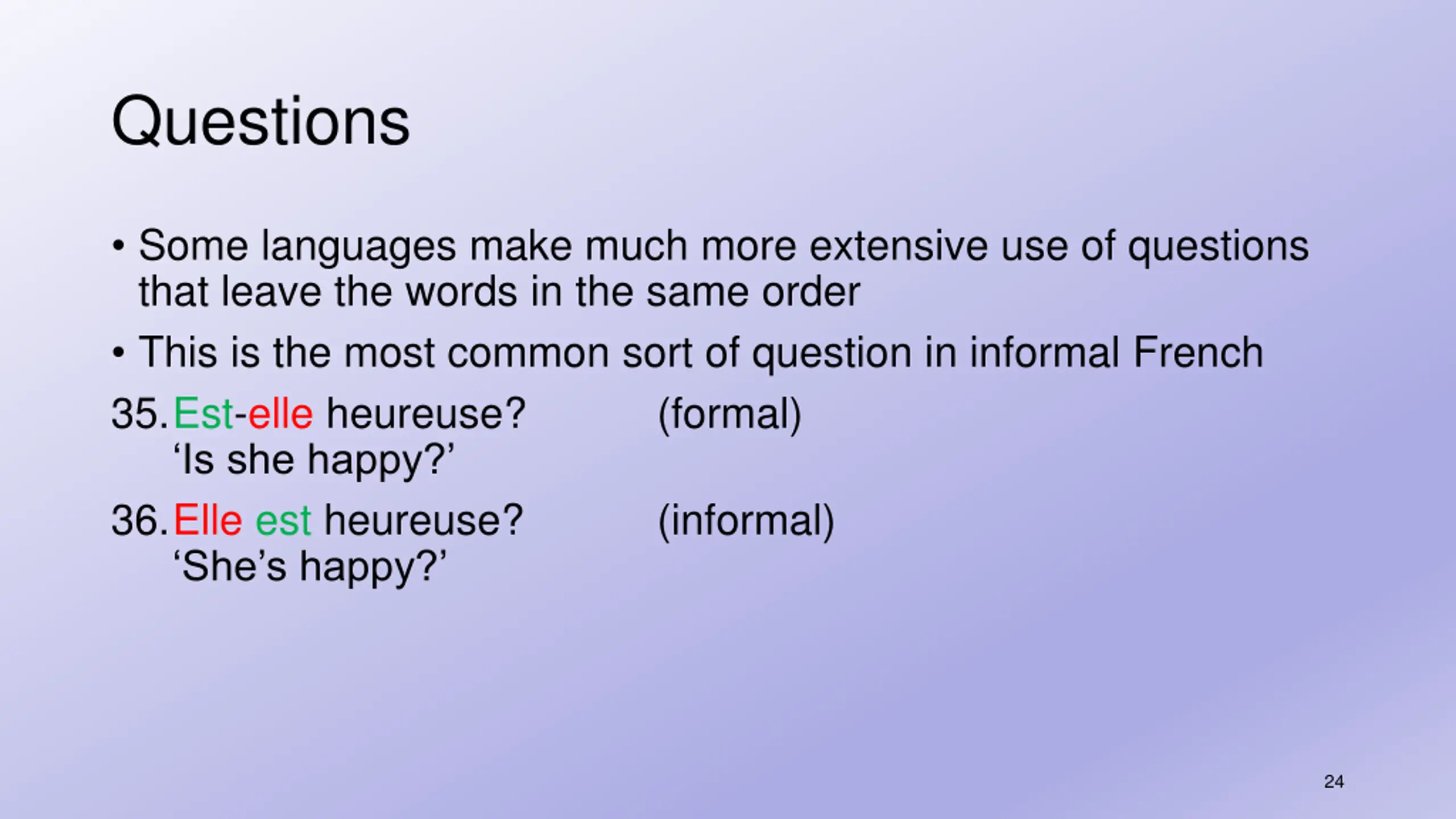 Questions

• Some languages make much more extensive use of questions that leave the words in the same order

• This is the most common sort of question in informal French

35. Est-elle heureuse? (formal)
‘Is she happy?’

36. Elle est heureuse? (informal)
‘She’s happy?’

24